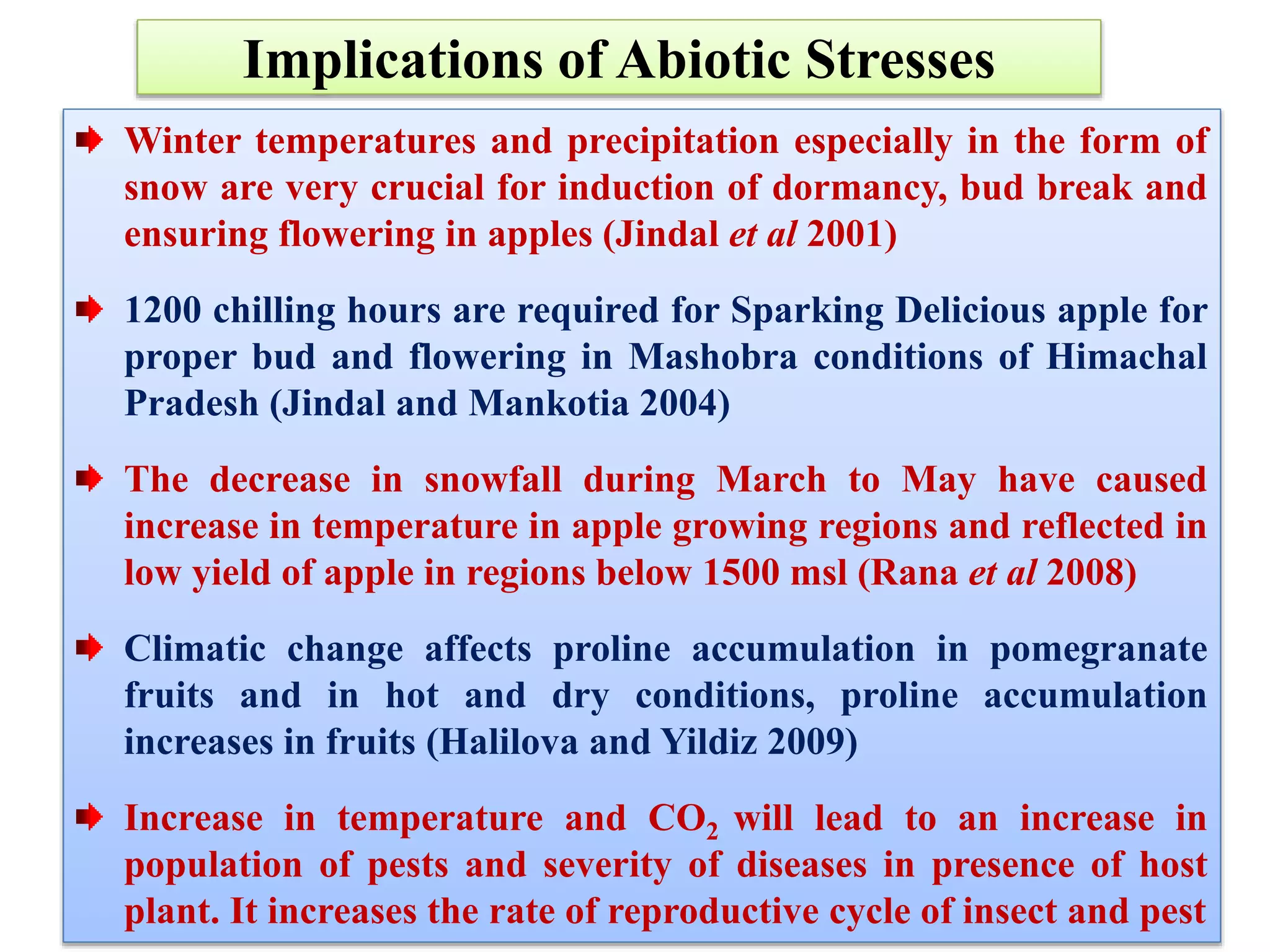 Implications of Abiotic Stresses

Winter temperatures and precipitation especially in the form of snow are very crucial for induction of dormancy, bud break and ensuring flowering in apples (Jindal et al 2001)

1200 chilling hours are required for Sparking Delicious apple for proper bud and flowering in Mashobra conditions of Himachal Pradesh (Jindal and Mankotia 2004)

The decrease in snowfall during March to May have caused increase in temperature in apple growing regions and reflected in low yield of apple in regions below 1500 msl (Rana et al 2008)

Climatic change affects proline accumulation in pomegranate fruits and in hot and dry conditions, proline accumulation increases in fruits (Halilova and Yildiz 2009)

Increase in temperature and $CO_2$ will lead to an increase in population of pests and severity of diseases in presence of host plant. It increases the rate of reproductive cycle of insect and pest